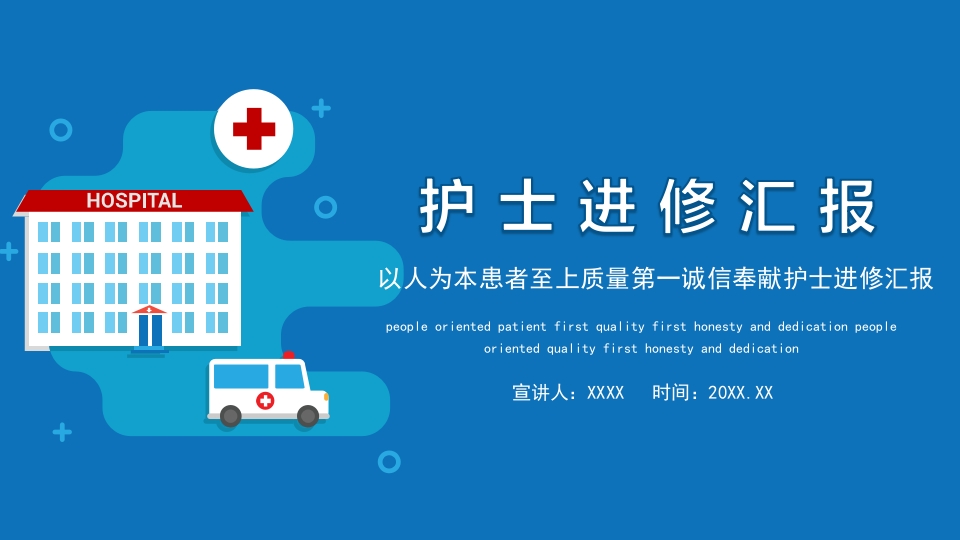 HOSPITAL

护士进修汇报

以人为本患者至上质量第一诚信奉献护士进修汇报

people oriented patient first quality first honesty and dedication people oriented quality first honesty and dedication

宣讲人：XXXX　时间：20XX.XX